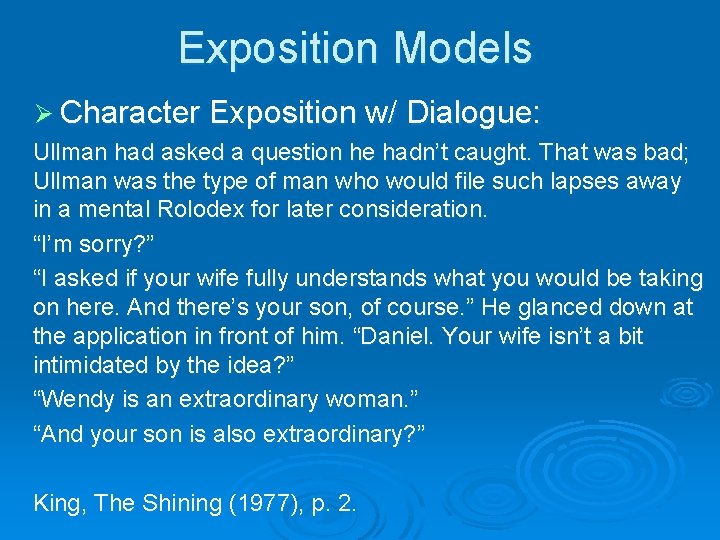 Exposition Models

➢ Character Exposition w/ Dialogue:

Ullman had asked a question he hadn't caught. That was bad; Ullman was the type of man who would file such lapses away in a mental Rolodex for later consideration.

"I'm sorry?"

"I asked if your wife fully understands what you would be taking on here. And there's your son, of course." He glanced down at the application in front of him. "Daniel. Your wife isn't a bit intimidated by the idea?"

"Wendy is an extraordinary woman."

"And your son is also extraordinary?"

King, The Shining (1977), p. 2.